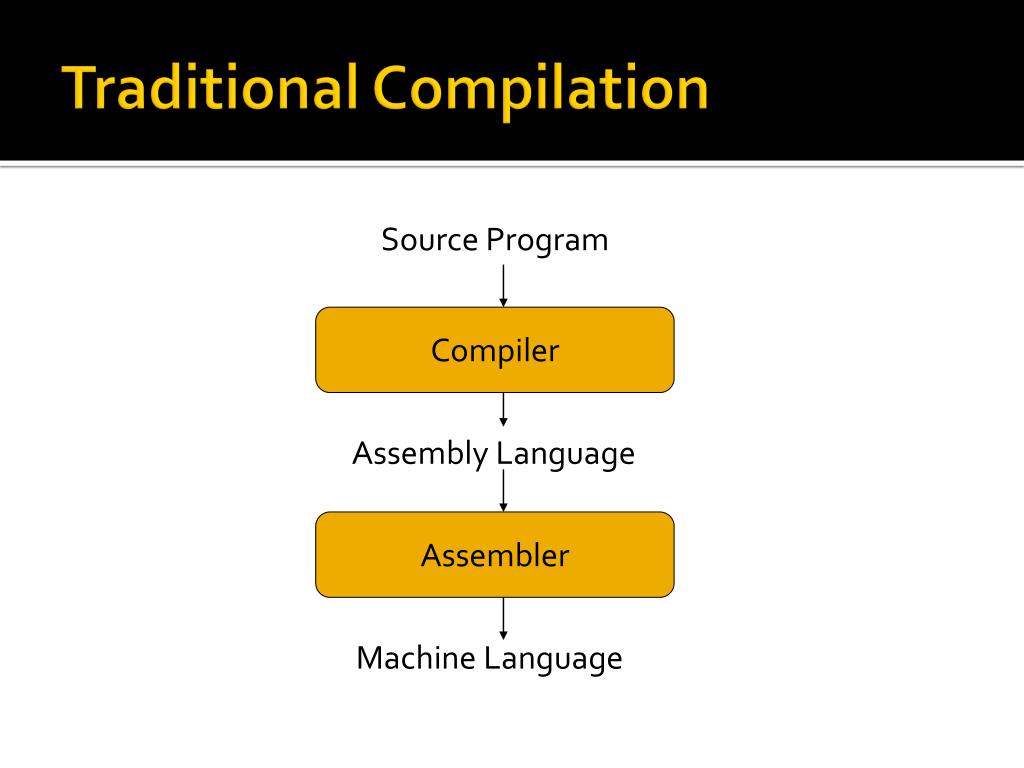 Traditional Compilation

Source Program

Compiler

Assembly Language

Assembler

Machine Language